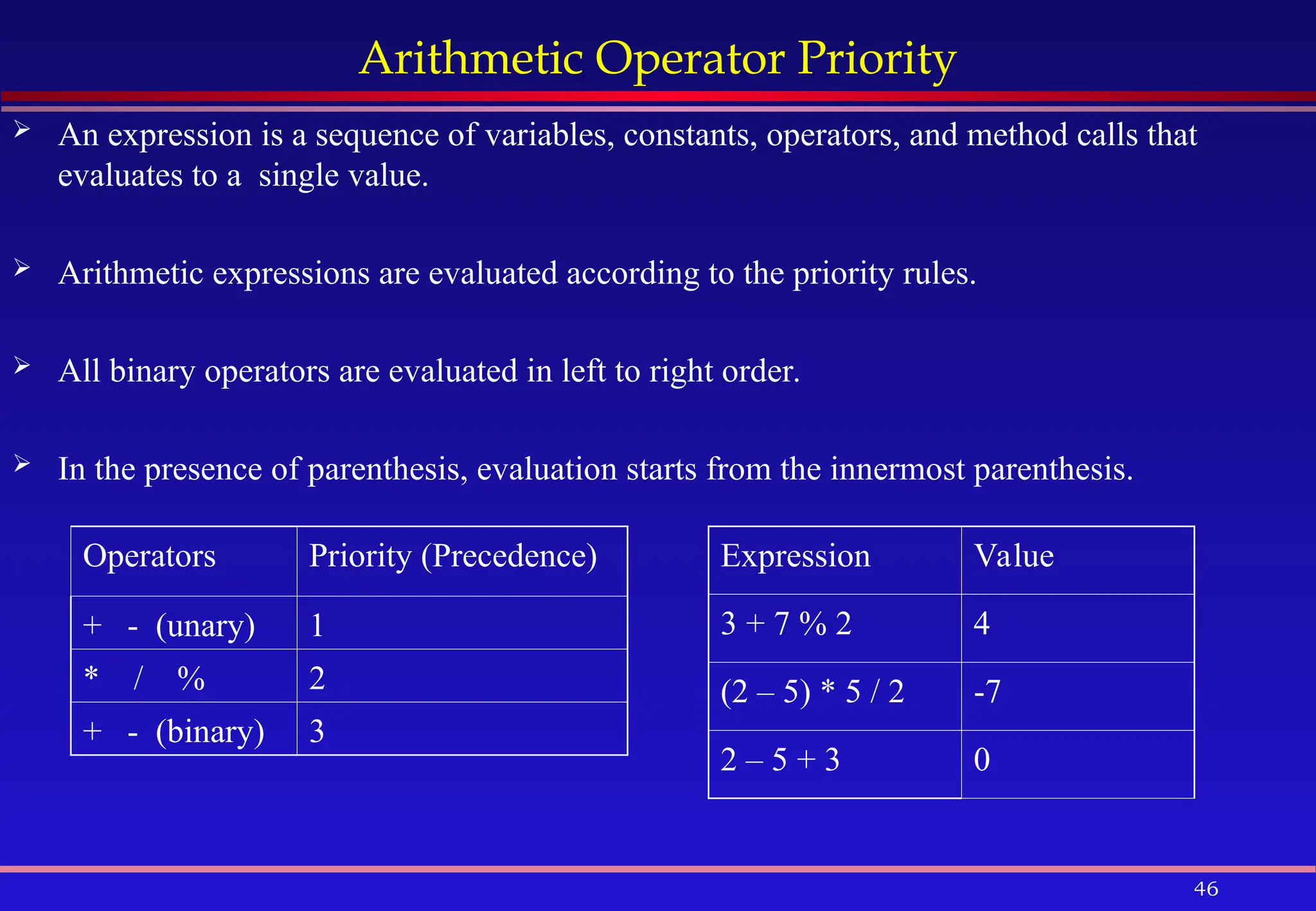 Arithmetic Operator Priority

➢ An expression is a sequence of variables, constants, operators, and method calls that evaluates to a single value.

➢ Arithmetic expressions are evaluated according to the priority rules.

➢ All binary operators are evaluated in left to right order.

➢ In the presence of parenthesis, evaluation starts from the innermost parenthesis.

| Operators | Priority (Precedence) |
|---|---|
| + - (unary) | 1 |
| * / % | 2 |
| + - (binary) | 3 |

| Expression | Value |
|---|---|
| 3 + 7 % 2 | 4 |
| (2 – 5) * 5 / 2 | -7 |
| 2 – 5 + 3 | 0 |

46